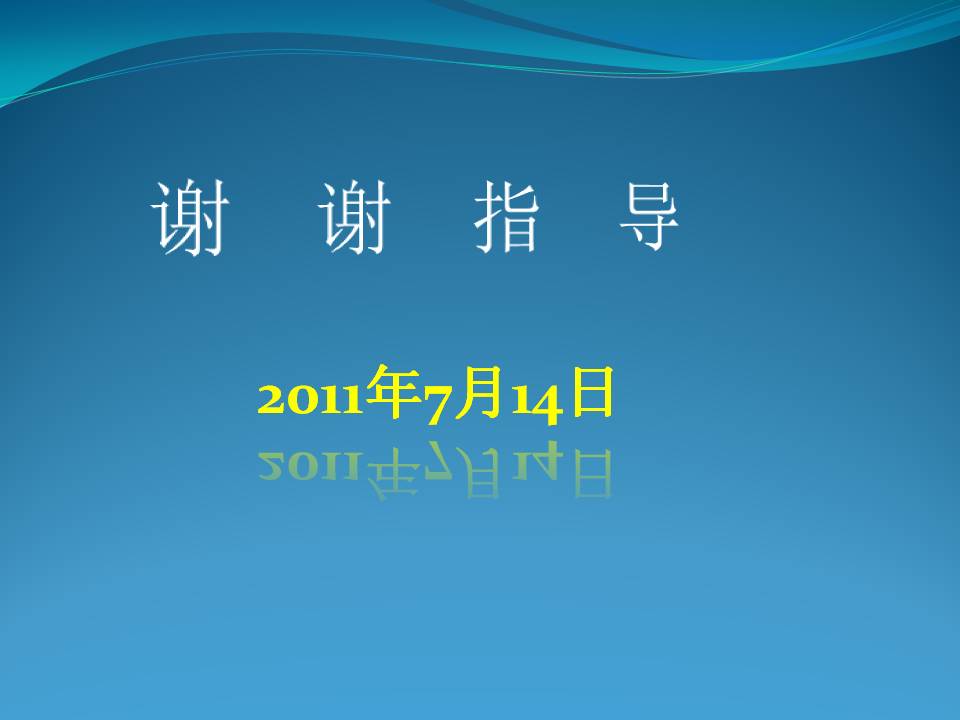 谢 谢 指 导

2011年7月14日